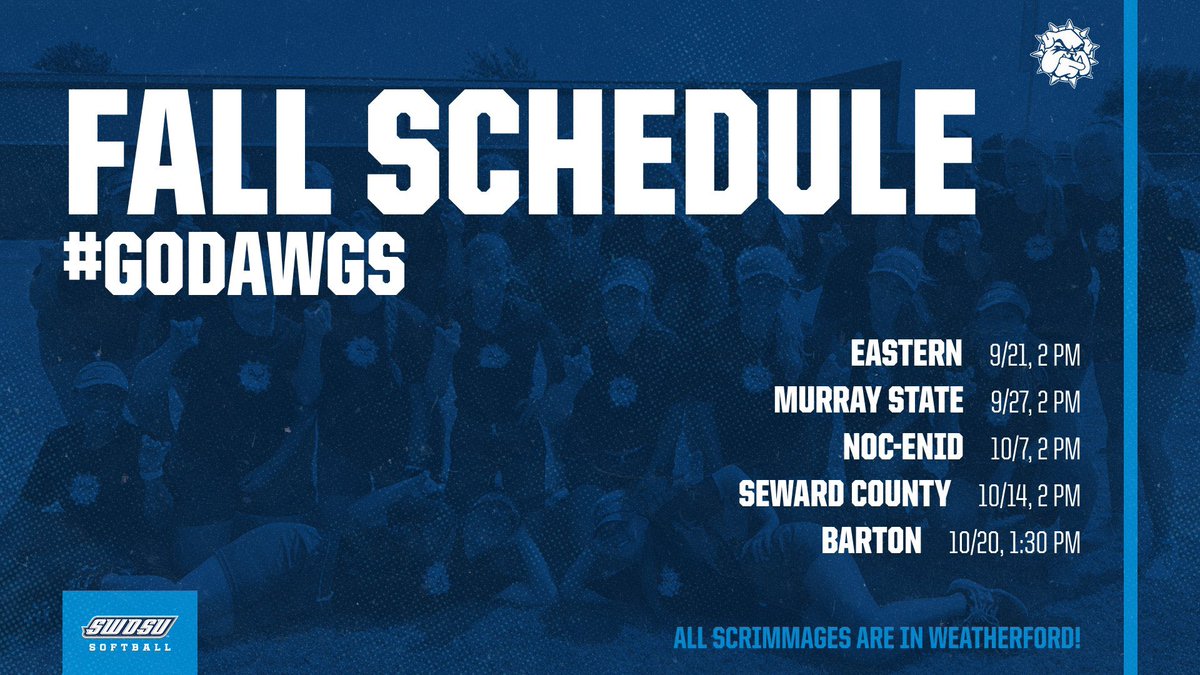 FALL SCHEDULE
#GODAWGS

EASTERN 9/21, 2 PM
MURRAY STATE 9/27, 2 PM
NOC-ENID 10/7, 2 PM
SEWARD COUNTY 10/14, 2 PM
BARTON 10/20, 1:30 PM

SWOSU SOFTBALL

ALL SCRIMMAGES ARE IN WEATHERFORD!